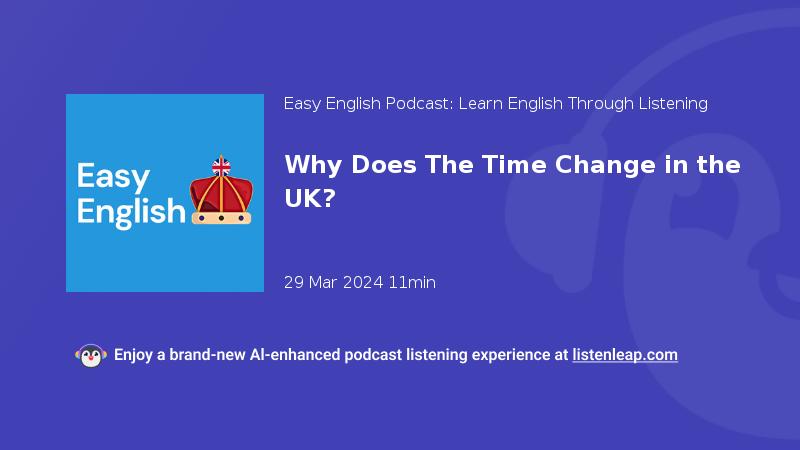 Easy English

Easy English Podcast: Learn English Through Listening

Why Does The Time Change in the UK?

29 Mar 2024 11min

Enjoy a brand-new AI-enhanced podcast listening experience at listenleap.com